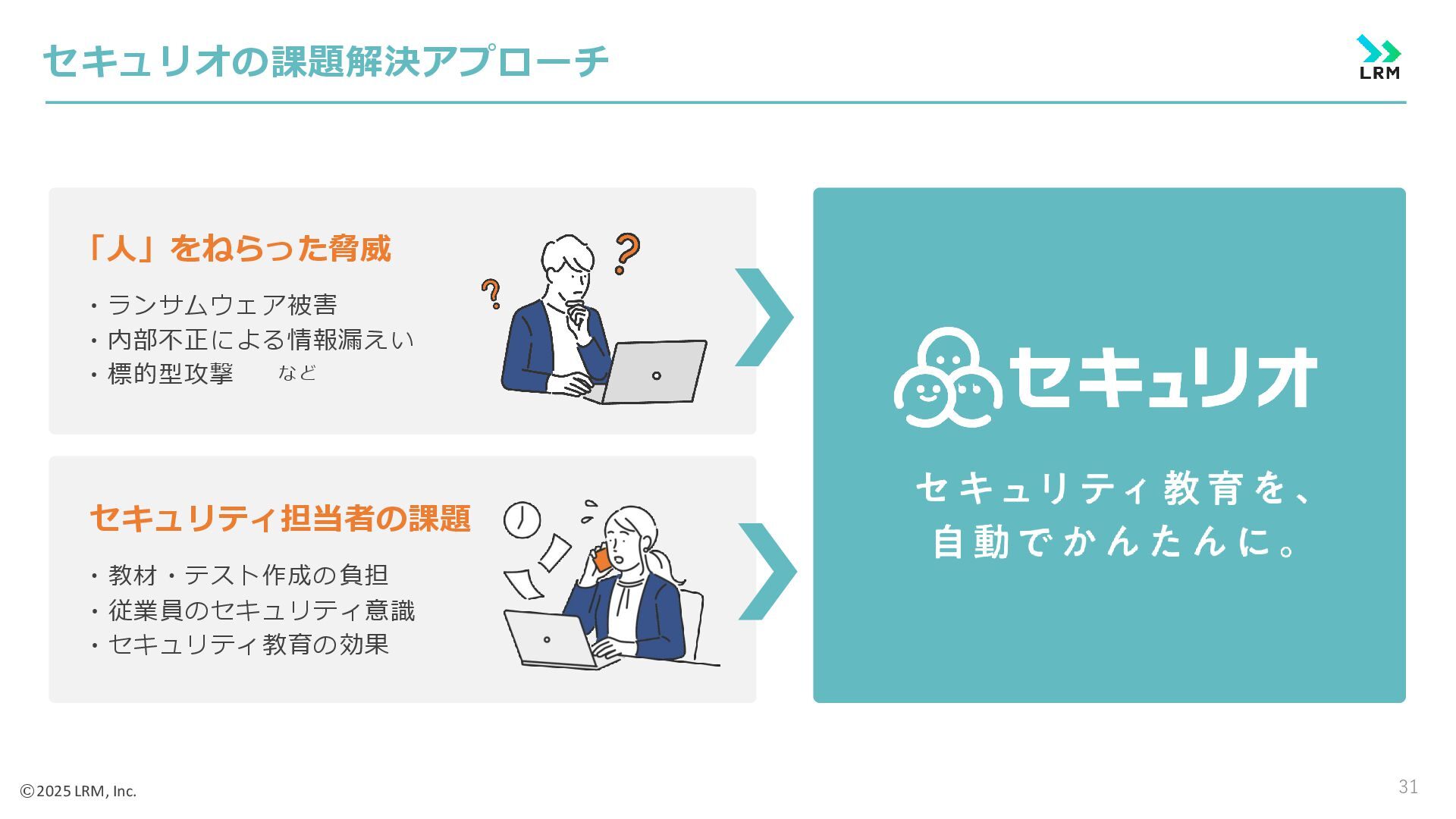 セキュリオの課題解決アプローチ

LRM

「人」をねらった脅威

・ランサムウェア被害
・内部不正による情報漏えい
・標的型攻撃　など

セキュリティ担当者の課題

・教材・テスト作成の負担
・従業員のセキュリティ意識
・セキュリティ教育の効果

セキュリオ

セキュリティ教育を、
自動でかんたんに。

©2025 LRM, Inc.

31